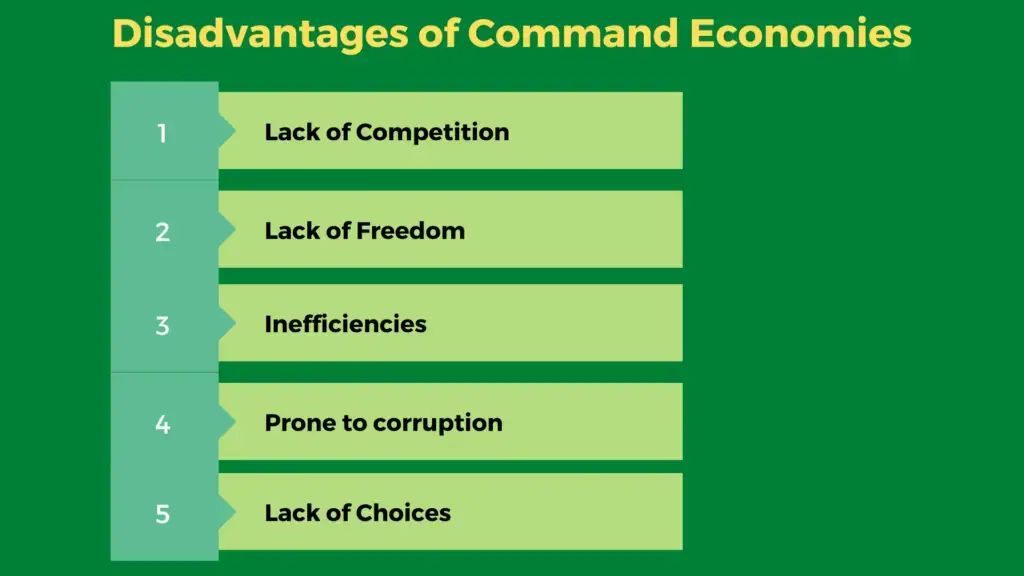 Disadvantages of Command Economies

1 Lack of Competition

2 Lack of Freedom

3 Inefficiencies

4 Prone to corruption

5 Lack of Choices